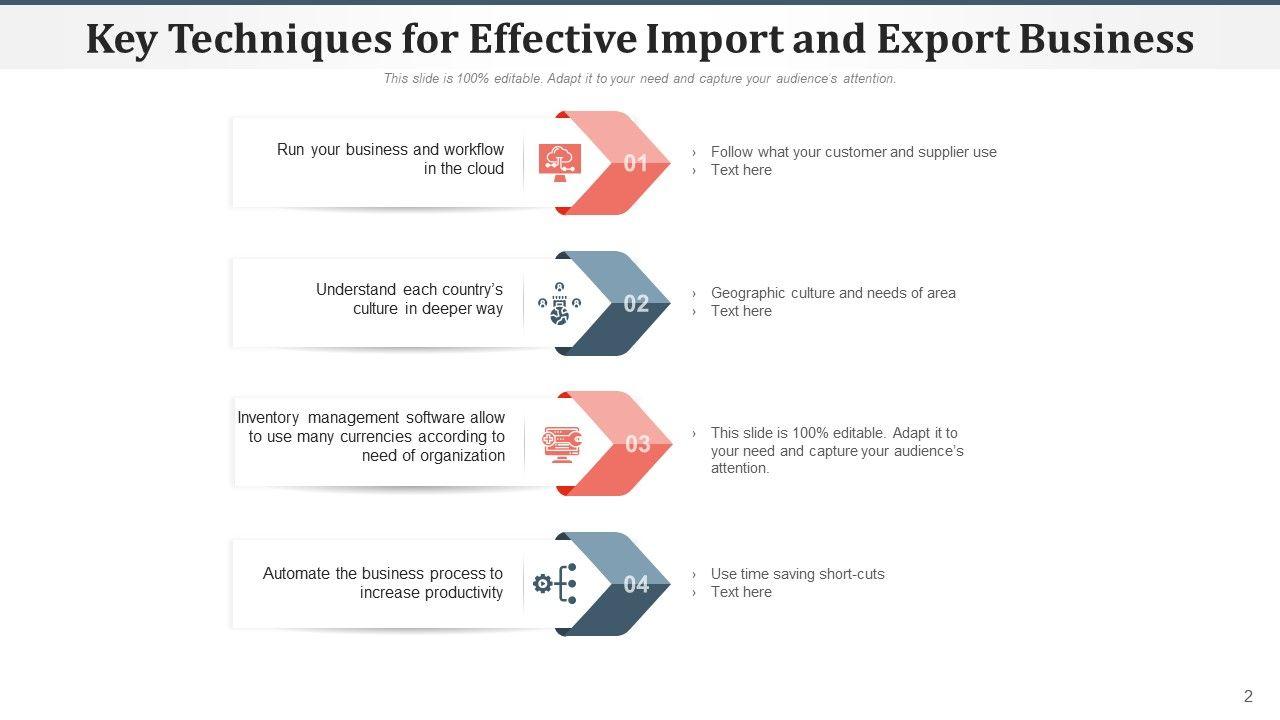 Key Techniques for Effective Import and Export Business

This slide is 100% editable. Adapt it to your need and capture your audience's attention.

Run your business and workflow in the cloud

01

› Follow what your customer and supplier use
› Text here

Understand each country's culture in deeper way

02

› Geographic culture and needs of area
› Text here

Inventory management software allow to use many currencies according to need of organization

03

› This slide is 100% editable. Adapt it to your need and capture your audience's attention.

Automate the business process to increase productivity

04

› Use time saving short-cuts
› Text here

2